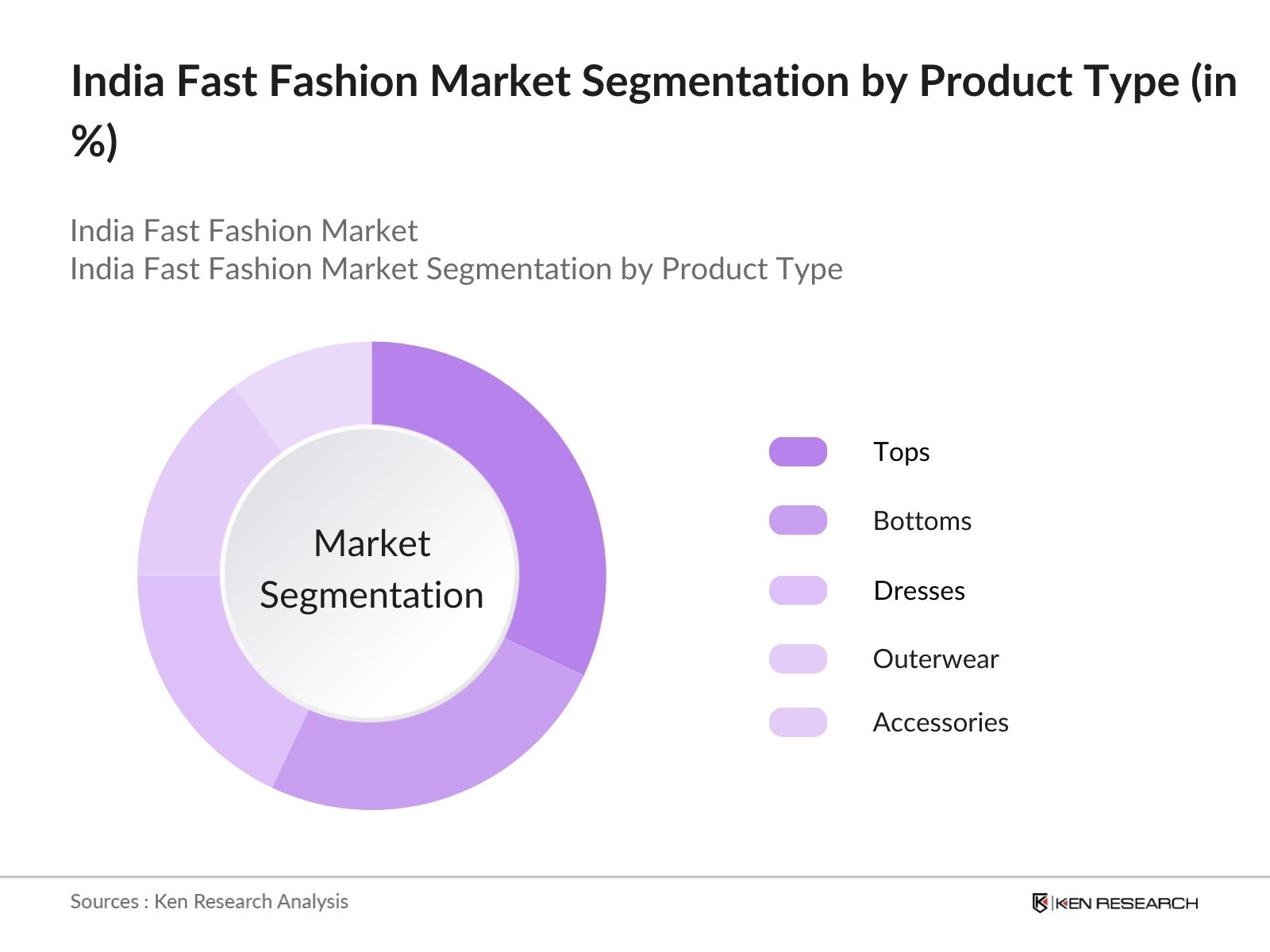 India Fast Fashion Market Segmentation by Product Type (in %)

India Fast Fashion Market
India Fast Fashion Market Segmentation by Product Type

Market Segmentation

Tops
Bottoms
Dresses
Outerwear
Accessories

Sources : Ken Research Analysis

KEN RESEARCH